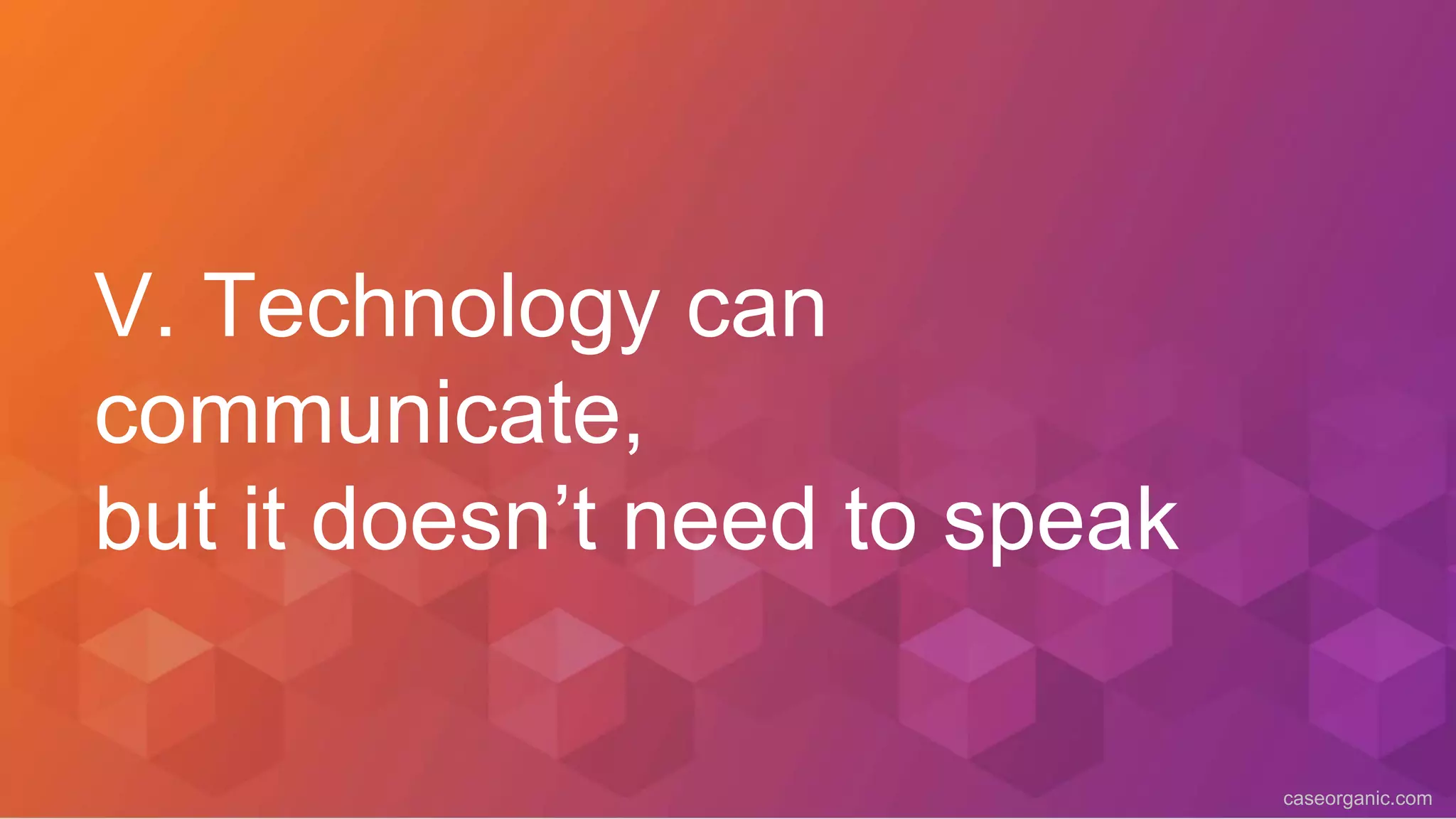 V. Technology can communicate,
but it doesn’t need to speak

caseorganic.com